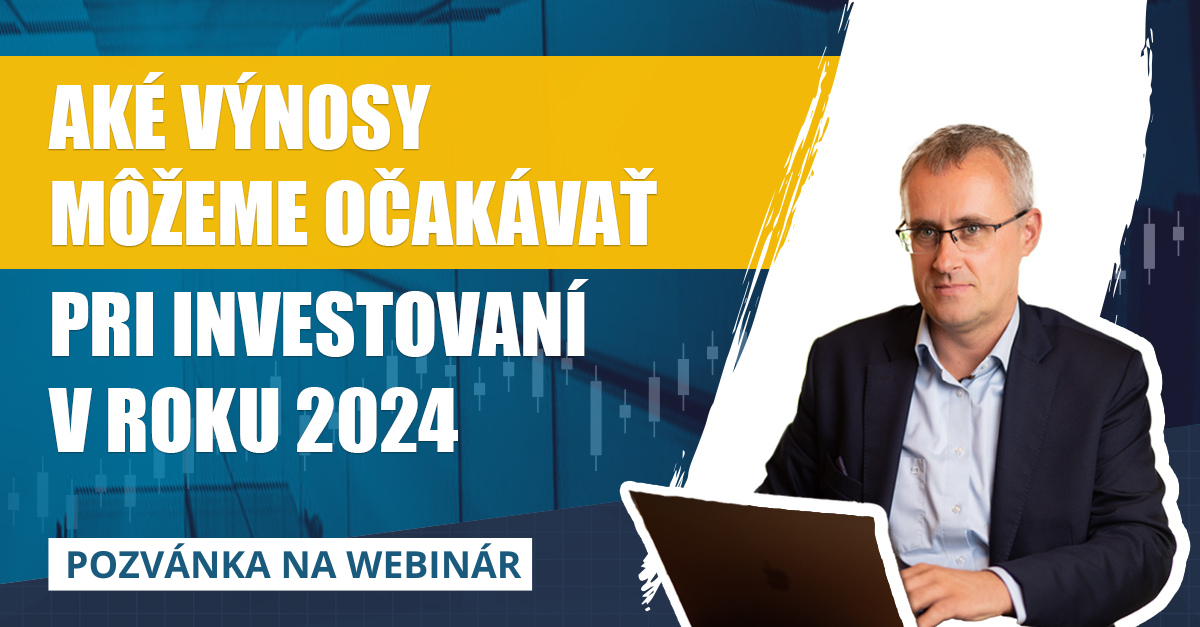 AKÉ VÝNOSY MÔŽEME OČAKÁVAŤ

PRI INVESTOVANÍ V ROKU 2024

POZVÁNKA NA WEBINÁR